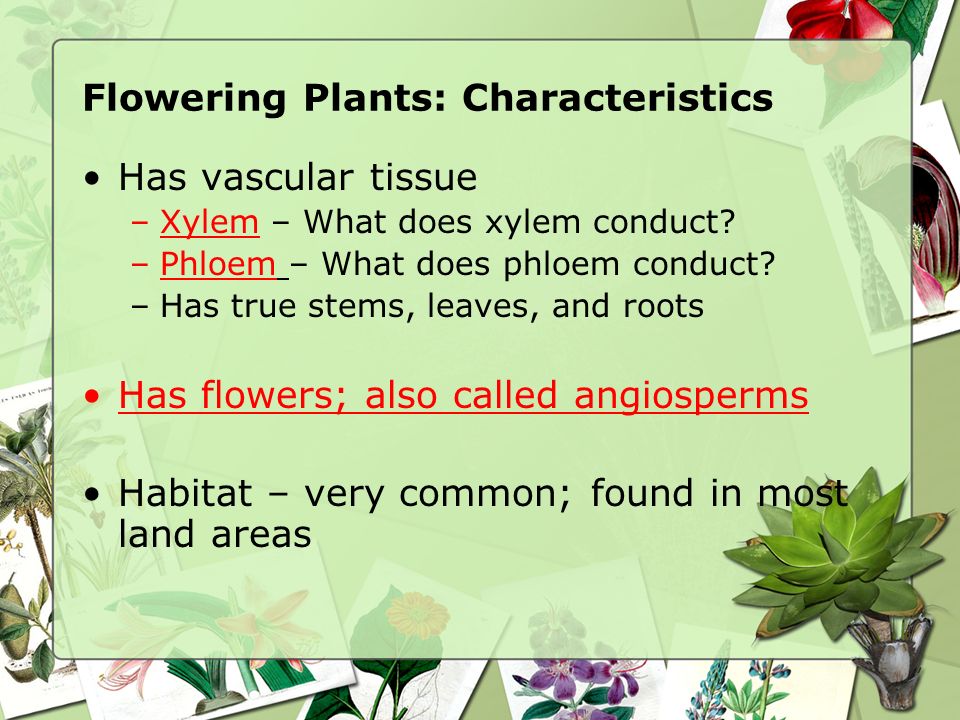 Flowering Plants: Characteristics

• Has vascular tissue
– Xylem – What does xylem conduct?
– Phloem – What does phloem conduct?
– Has true stems, leaves, and roots

• Has flowers; also called angiosperms

• Habitat – very common; found in most land areas